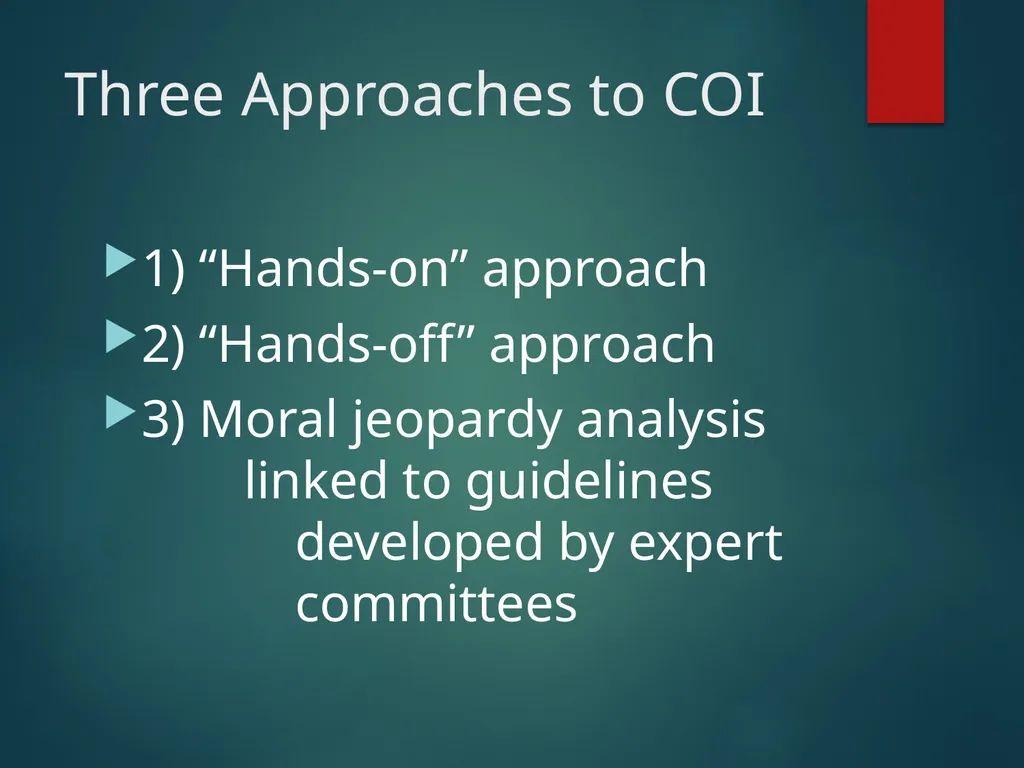 Three Approaches to COI

1) “Hands-on” approach

2) “Hands-off” approach

3) Moral jeopardy analysis linked to guidelines developed by expert committees